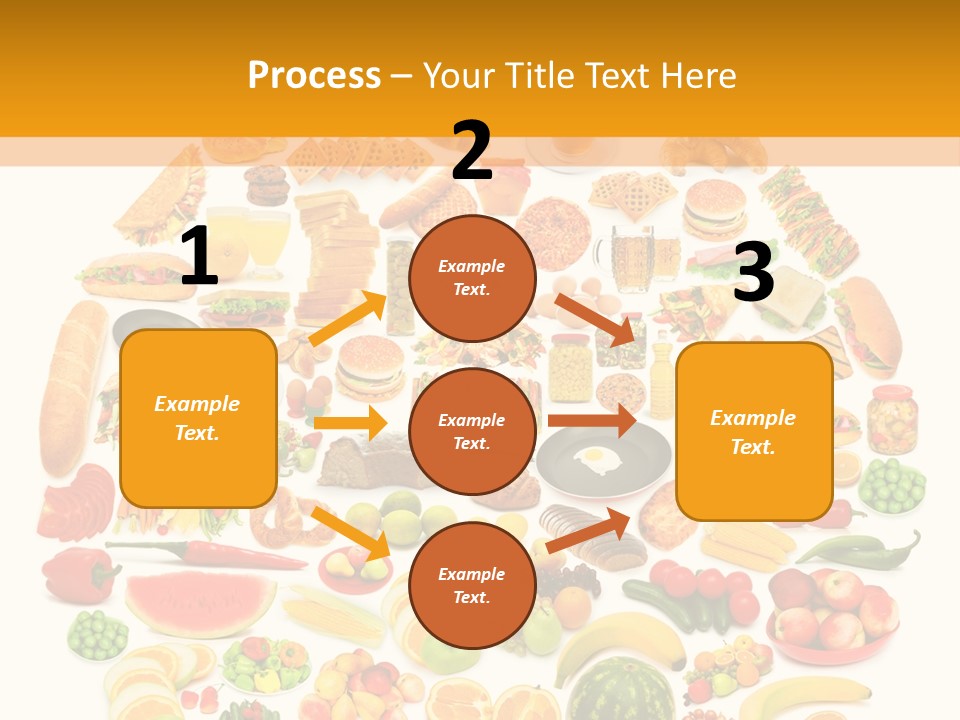 Process – Your Title Text Here

1

Example Text.

2

Example Text.

Example Text.

Example Text.

3

Example Text.